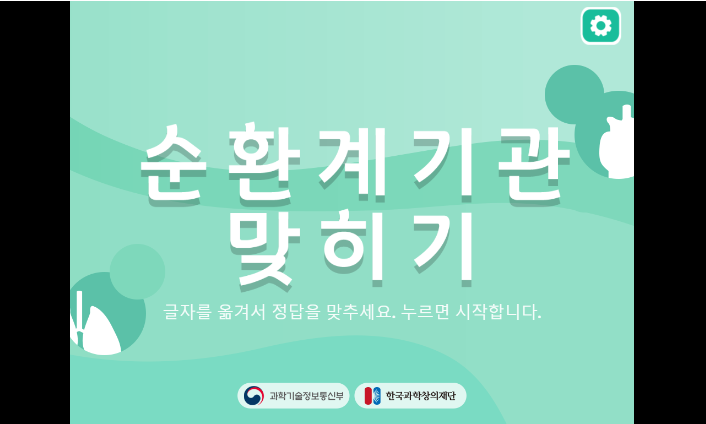 순환계기관
맞히기

글자를 옮겨서 정답을 맞추세요. 누르면 시작합니다.

과학기술정보통신부

한국과학창의재단